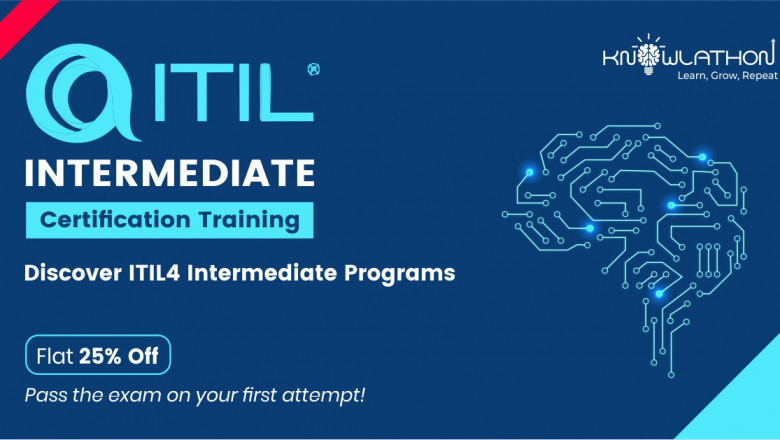 ITIL®

KNOWLATHON
Learn, Grow, Repeat

INTERMEDIATE

Certification Training

Discover ITIL4 Intermediate Programs

Flat 25% Off

Pass the exam on your first attempt!